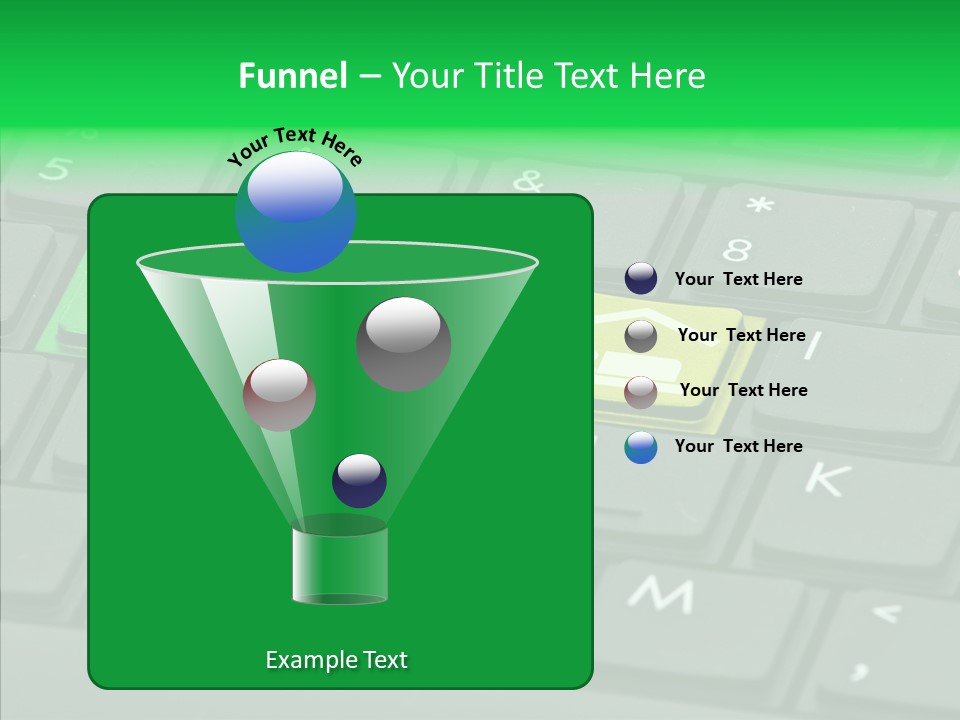 Funnel – Your Title Text Here

Your Text Here

Your Text Here

Your Text Here

Your Text Here

Your Text Here

Example Text